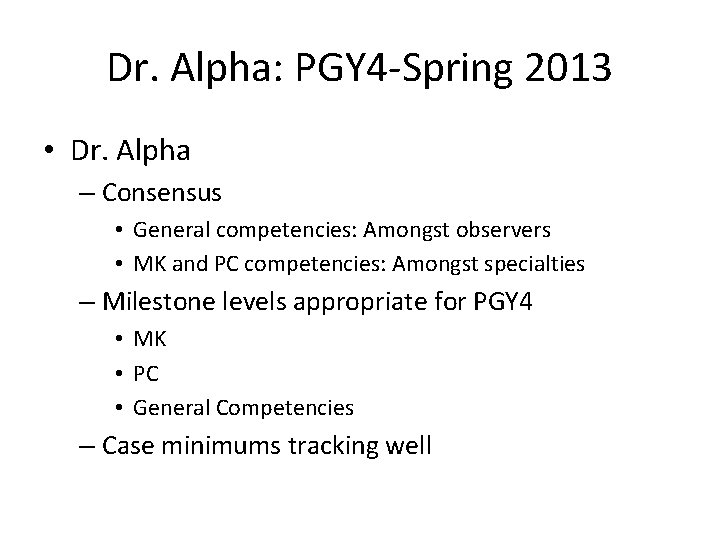 Dr. Alpha: PGY4-Spring 2013

• Dr. Alpha
– Consensus
• General competencies: Amongst observers
• MK and PC competencies: Amongst specialties
– Milestone levels appropriate for PGY4
• MK
• PC
• General Competencies
– Case minimums tracking well